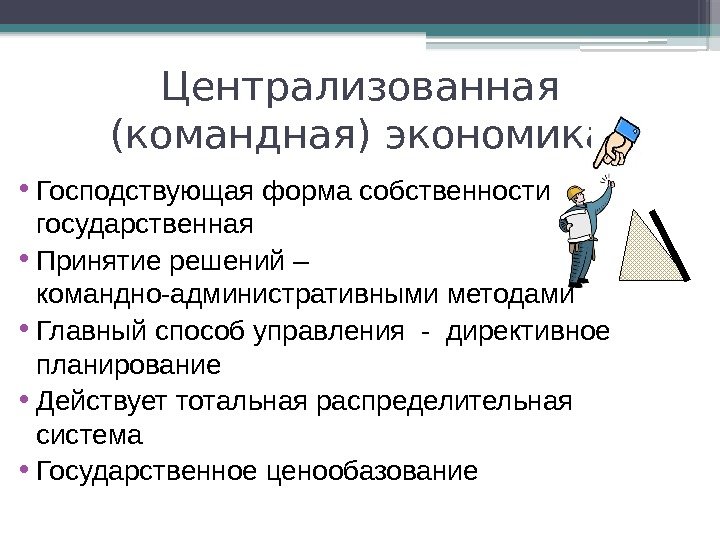 Централизованная (командная) экономика

• Господствующая форма собственности государственная
• Принятие решений – командно-административными методами
• Главный способ управления - директивное планирование
• Действует тотальная распределительная система
• Государственное ценообазование